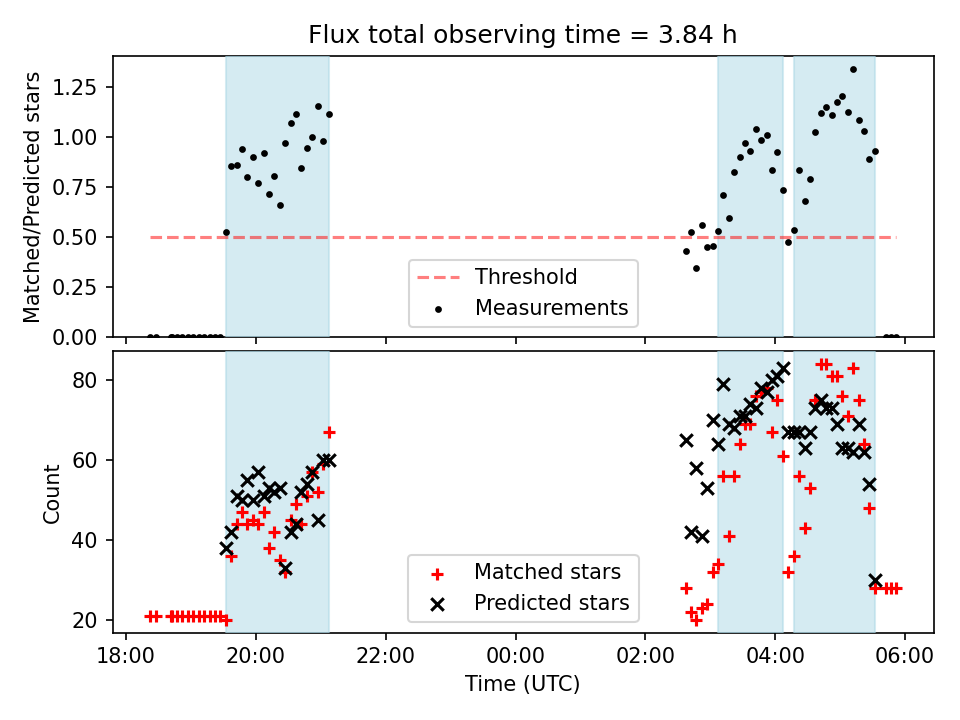 Flux total observing time = 3.84 h

Matched/Predicted stars

1.25
1.00
0.75
0.50
0.25
0.00

Threshold
Measurements

Count

80
60
40
20

Matched stars
Predicted stars

18:00 20:00 22:00 00:00 02:00 04:00 06:00
Time (UTC)